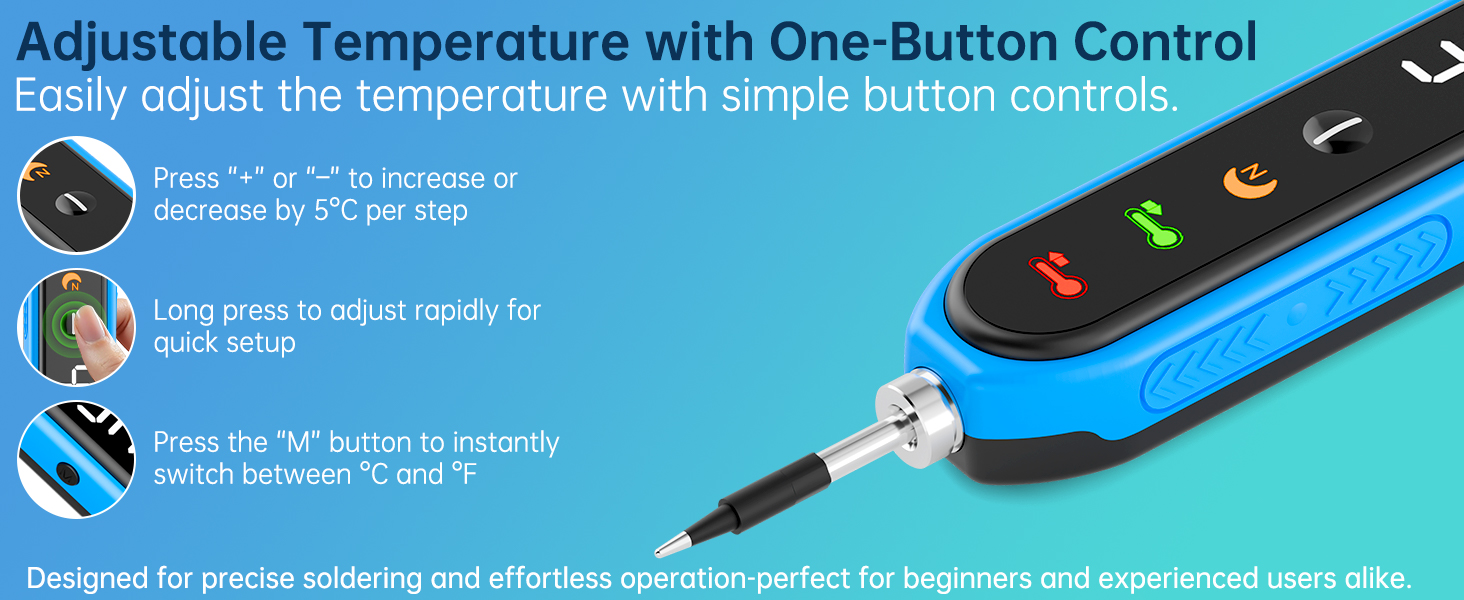 Adjustable Temperature with One-Button Control
Easily adjust the temperature with simple button controls.

Press "+" or "–" to increase or decrease by 5°C per step

Long press to adjust rapidly for quick setup

Press the "M" button to instantly switch between °C and °F

Designed for precise soldering and effortless operation-perfect for beginners and experienced users alike.